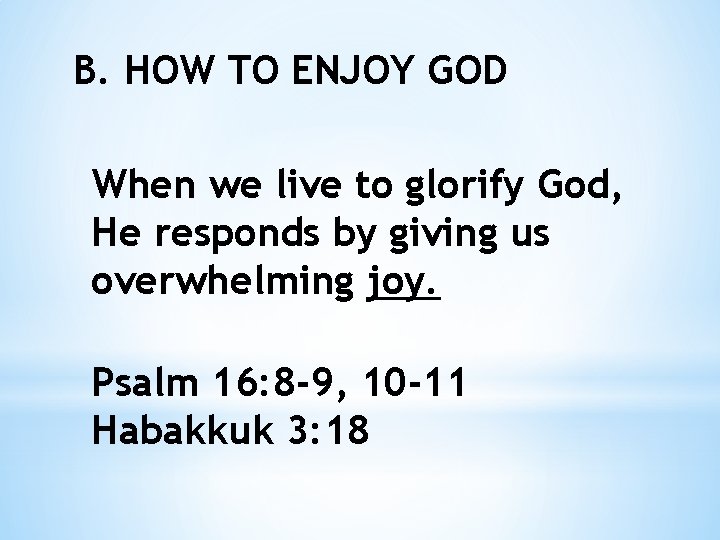 B. HOW TO ENJOY GOD

When we live to glorify God, He responds by giving us overwhelming joy.

Psalm 16:8-9, 10-11
Habakkuk 3:18